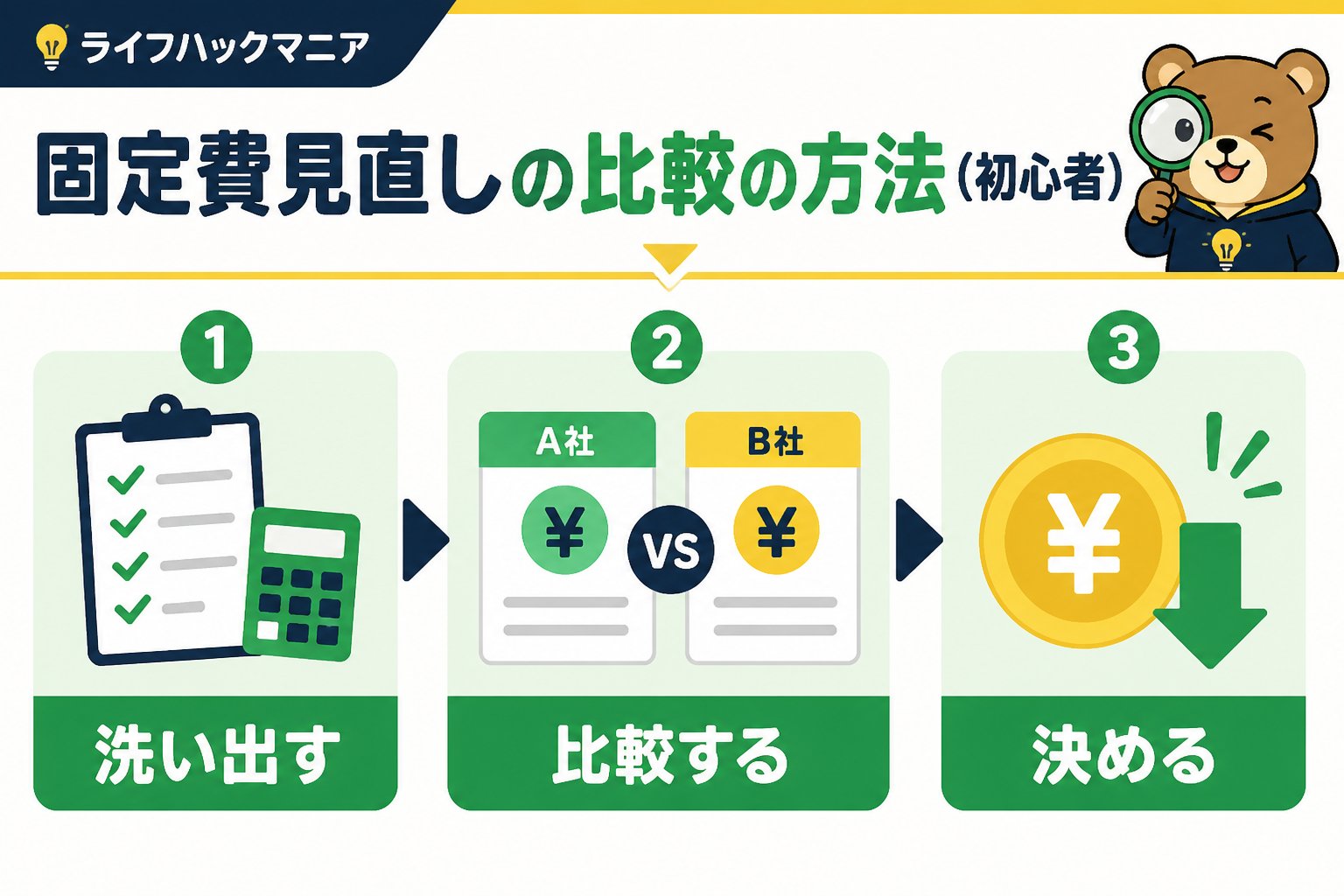 ライフハックマニア

固定費見直しの比較の方法（初心者）

1

洗い出す

2

A社

¥

VS

B社

¥

比較する

3

¥

決める